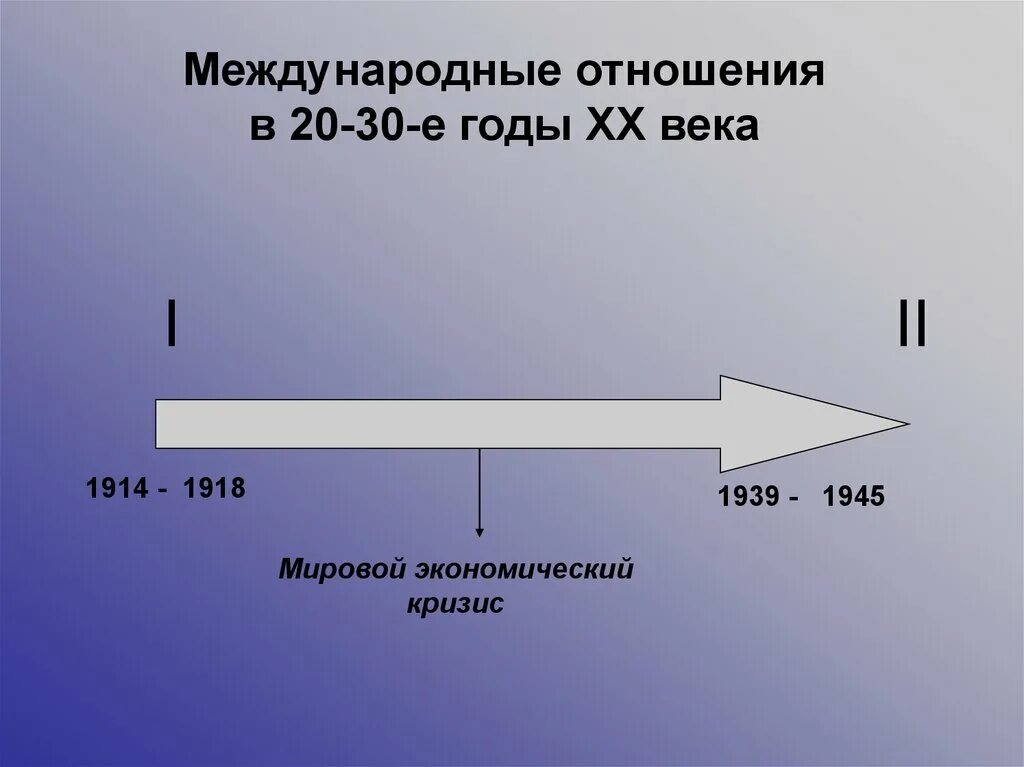 Международные отношения в 20-30-е годы XX века

I

II

1914 - 1918

1939 - 1945

Мировой экономический кризис